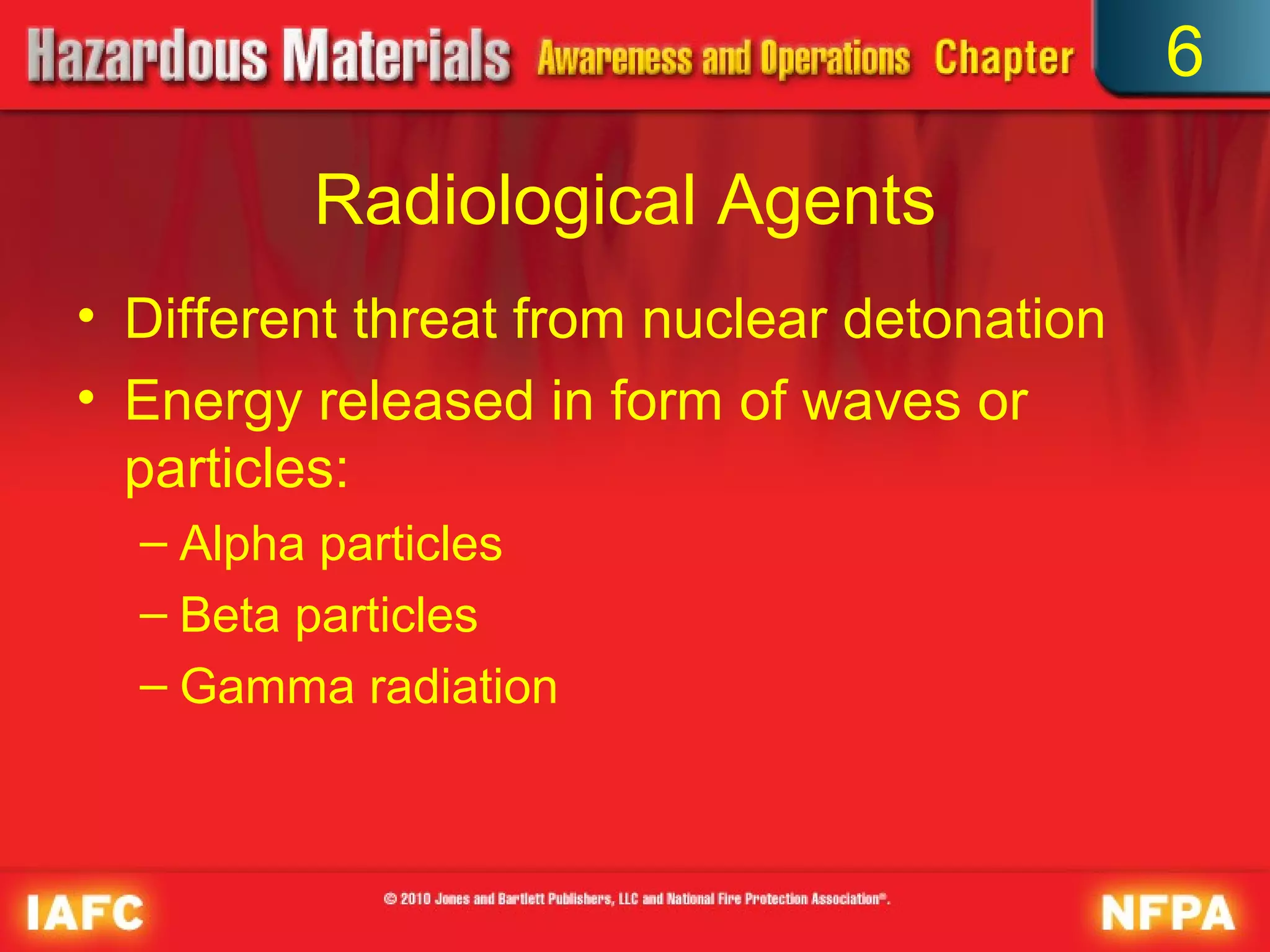 Hazardous Materials Awareness and Operations Chapter 6

Radiological Agents

• Different threat from nuclear detonation
• Energy released in form of waves or particles:
– Alpha particles
– Beta particles
– Gamma radiation

IAFC © 2010 Jones and Bartlett Publishers, LLC and National Fire Protection Association®. NFPA